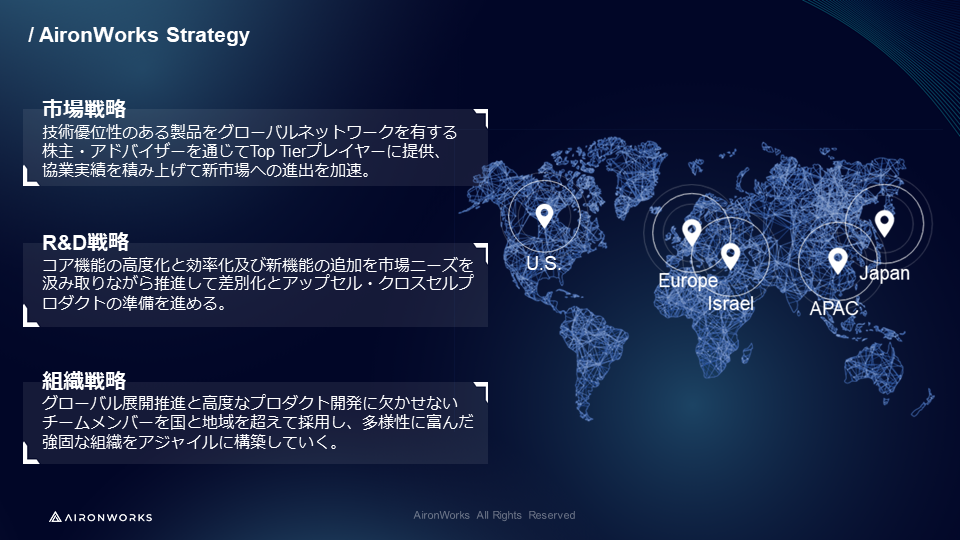 / AironWorks Strategy

市場戦略
技術優位性のある製品をグローバルネットワークを有する株主・アドバイザーを通じてTop Tierプレイヤーに提供、協業実績を積み上げて新市場への進出を加速。

R&D戦略
コア機能の高度化と効率化及び新機能の追加を市場ニーズを汲み取りながら推進して差別化とアップセル・クロスセルプロダクトの準備を進める。

組織戦略
グローバル展開推進と高度なプロダクト開発に欠かせないチームメンバーを国と地域を超えて採用し、多様性に富んだ強固な組織をアジャイルに構築していく。

U.S.
Europe
Israel
APAC
Japan

AIRONWORKS

AironWorks All Rights Reserved